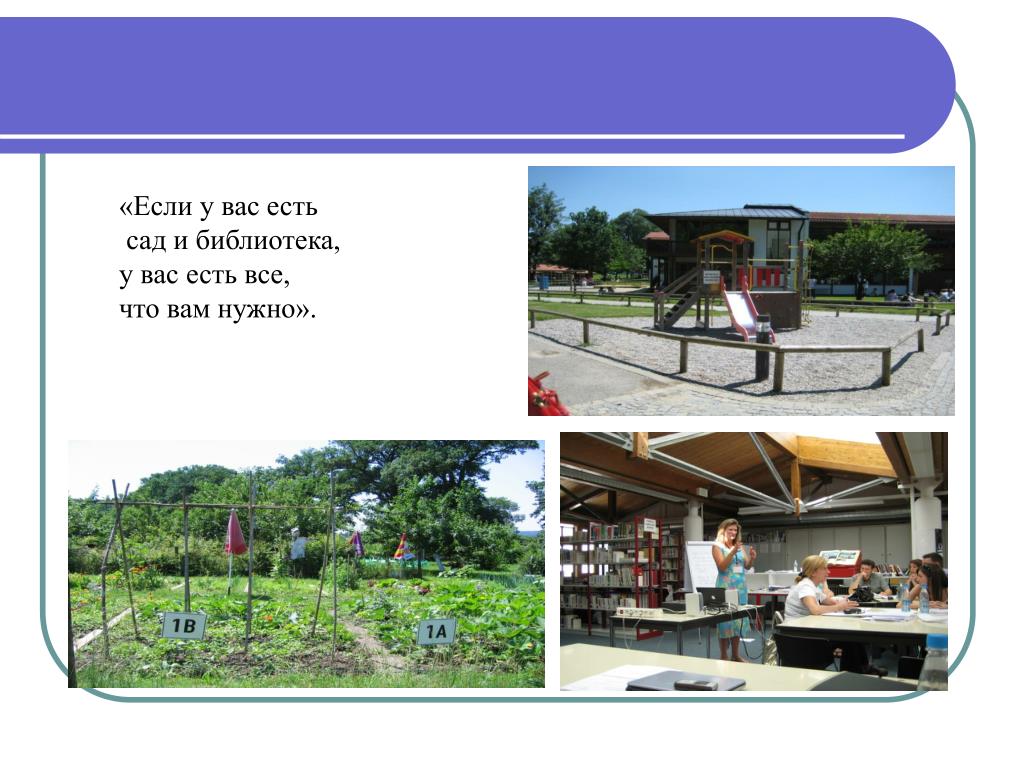 «Если у вас есть сад и библиотека, у вас есть все, что вам нужно».

1B

1A